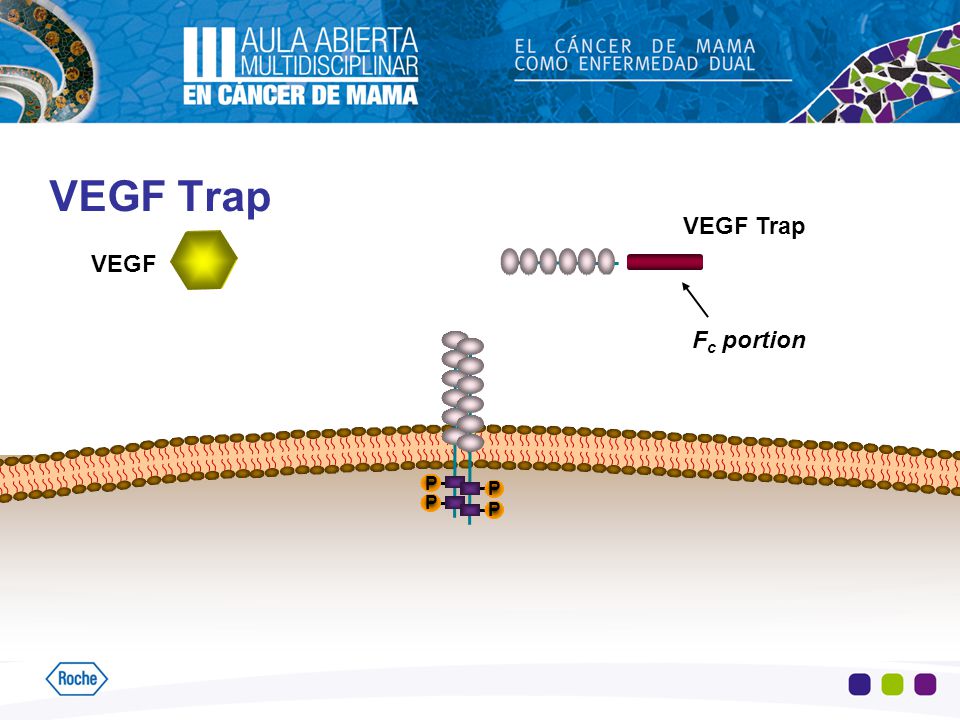 III AULA ABIERTA MULTIDISCIPLINAR EN CÁNCER DE MAMA

EL CÁNCER DE MAMA COMO ENFERMEDAD DUAL

VEGF Trap

VEGF

VEGF Trap

$F_c$ portion

P P P P

Roche